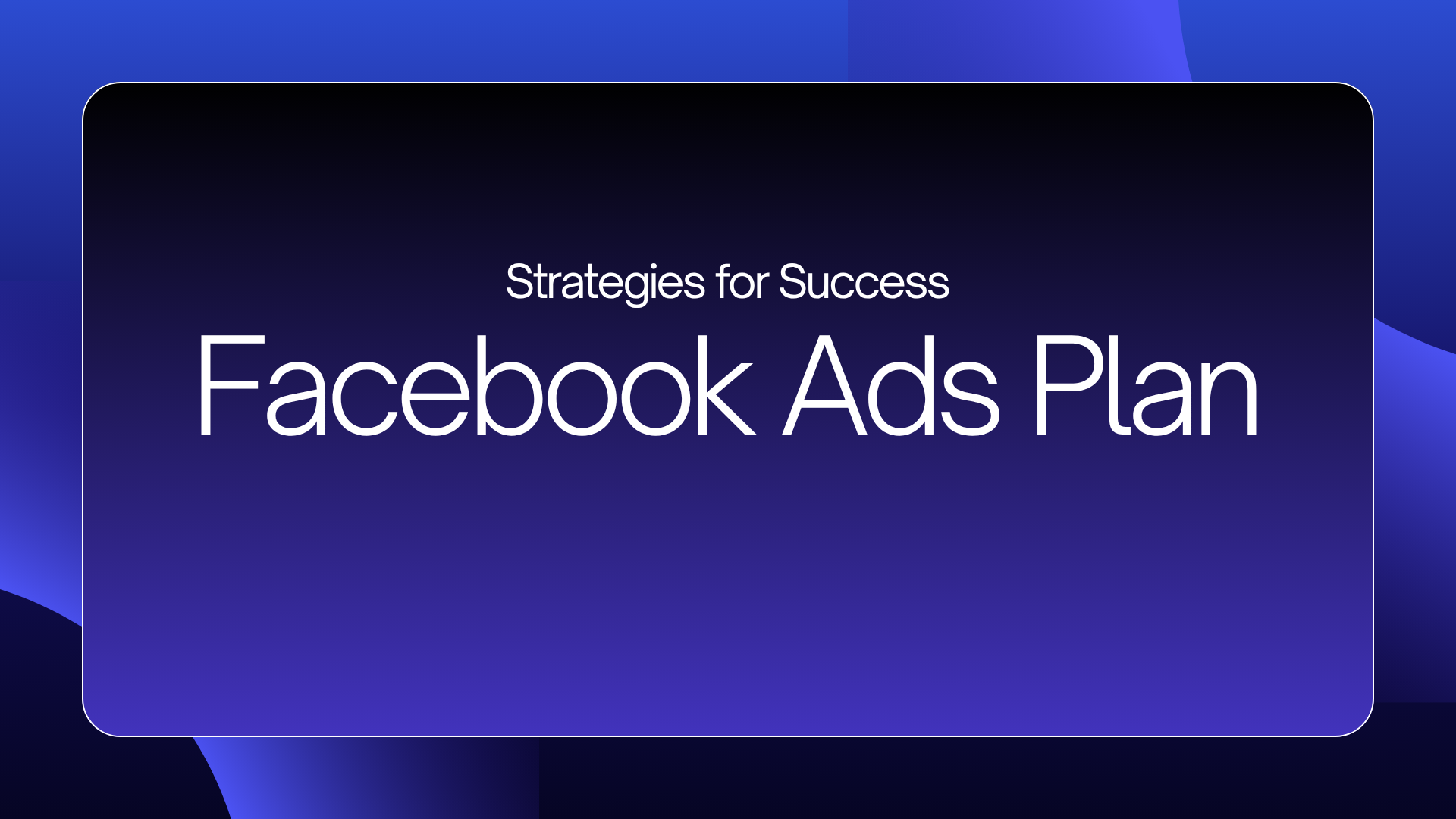 Strategies for Success

Facebook Ads Plan